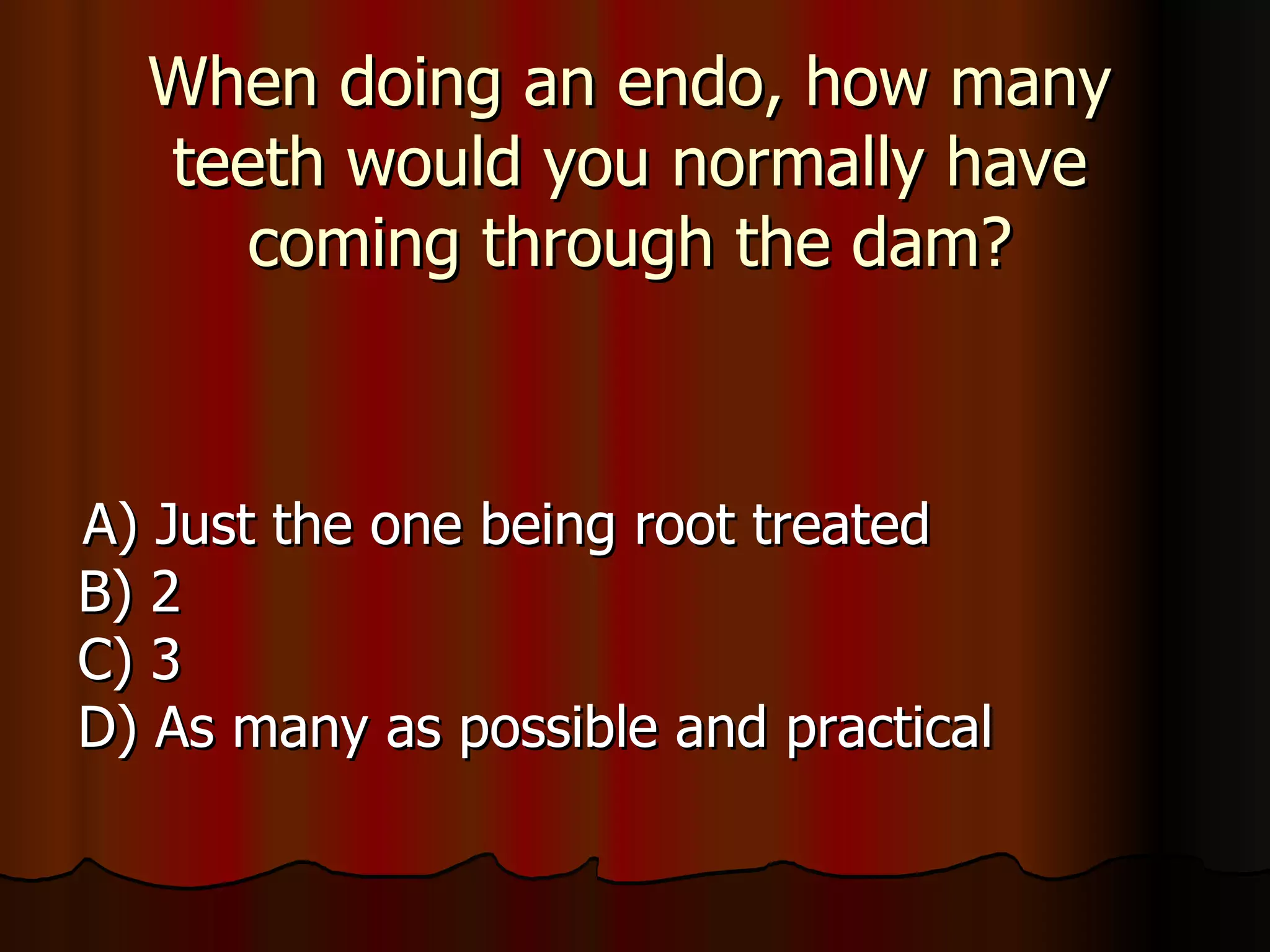 When doing an endo, how many teeth would you normally have coming through the dam?

A) Just the one being root treated
B) 2
C) 3
D) As many as possible and practical